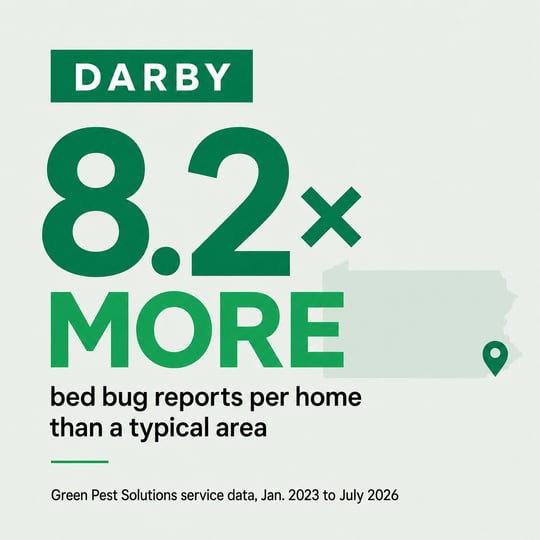 DARBY

8.2×

MORE

bed bug reports per home than a typical area

Green Pest Solutions service data, Jan. 2023 to July 2026